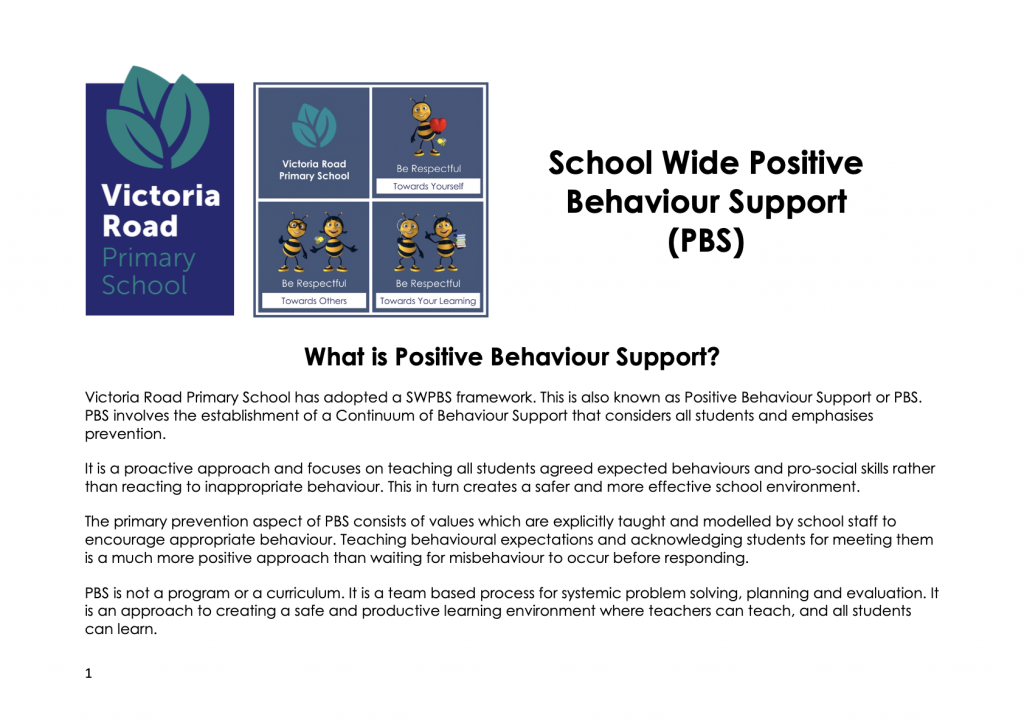 Victoria Road Primary School

Victoria Road Primary School

Be Respectful
Towards Yourself

Be Respectful
Towards Others

Be Respectful
Towards Your Learning

School Wide Positive Behaviour Support (PBS)

What is Positive Behaviour Support?

Victoria Road Primary School has adopted a SWPBS framework. This is also known as Positive Behaviour Support or PBS. PBS involves the establishment of a Continuum of Behaviour Support that considers all students and emphasises prevention.

It is a proactive approach and focuses on teaching all students agreed expected behaviours and pro-social skills rather than reacting to inappropriate behaviour. This in turn creates a safer and more effective school environment.

The primary prevention aspect of PBS consists of values which are explicitly taught and modelled by school staff to encourage appropriate behaviour. Teaching behavioural expectations and acknowledging students for meeting them is a much more positive approach than waiting for misbehaviour to occur before responding.

PBS is not a program or a curriculum. It is a team based process for systemic problem solving, planning and evaluation. It is an approach to creating a safe and productive learning environment where teachers can teach, and all students can learn.

1